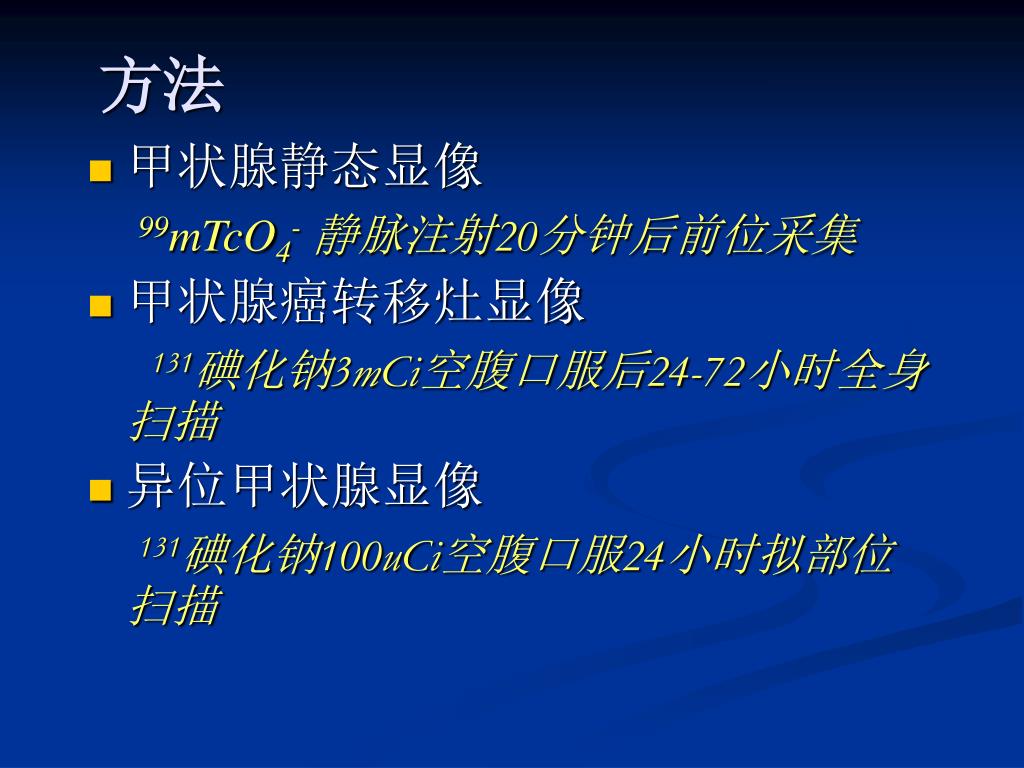 方法

甲状腺静态显像

$^{99}mTcO_4^-$ 静脉注射20分钟后前位采集

甲状腺癌转移灶显像

$^{131}$碘化钠3mCi空腹口服后24-72小时全身扫描

异位甲状腺显像

$^{131}$碘化钠100uCi空腹口服24小时拟部位扫描